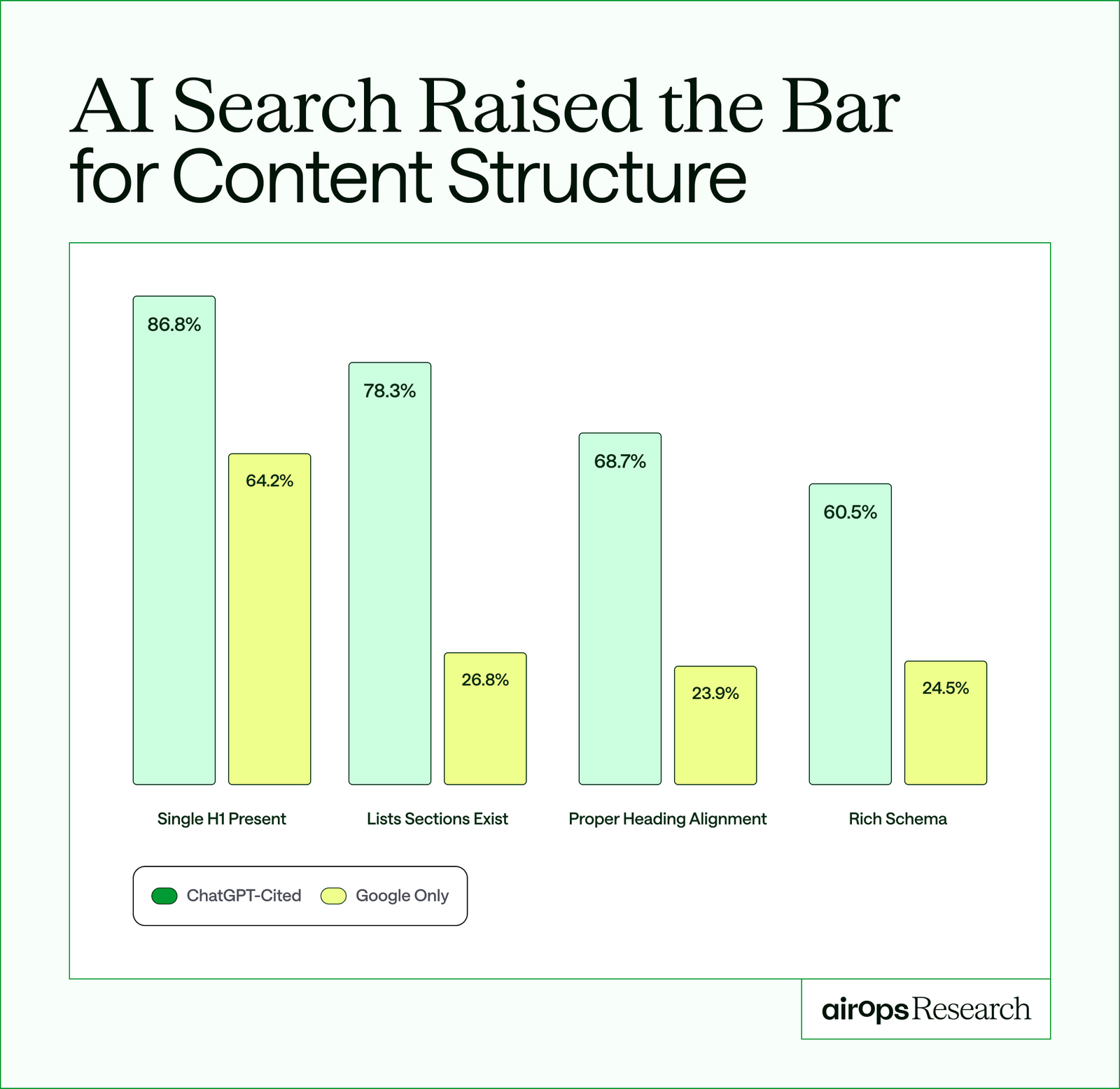 AI Search Raised the Bar for Content Structure

86.8%
64.2%
78.3%
26.8%
68.7%
23.9%
60.5%
24.5%

Single H1 Present
Lists Sections Exist
Proper Heading Alignment
Rich Schema

ChatGPT-Cited
Google Only

airops Research